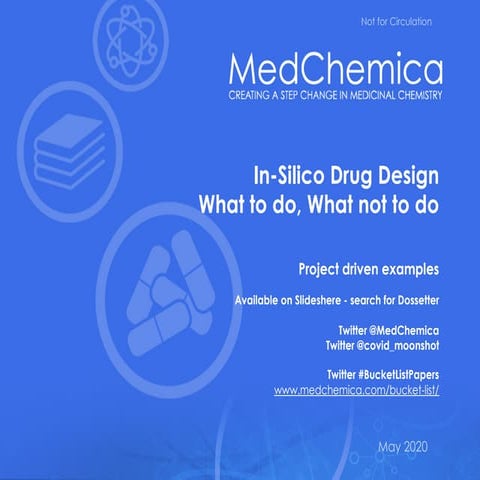 Not for Circulation

MedChemica

CREATING A STEP CHANGE IN MEDICINAL CHEMISTRY

In-Silico Drug Design
What to do, What not to do

Project driven examples

Available on Slideshere - search for Dossetter

Twitter @MedChemica
Twitter @covid_moonshot

Twitter #BucketListPapers
www.medchemica.com/bucket-list/

May 2020